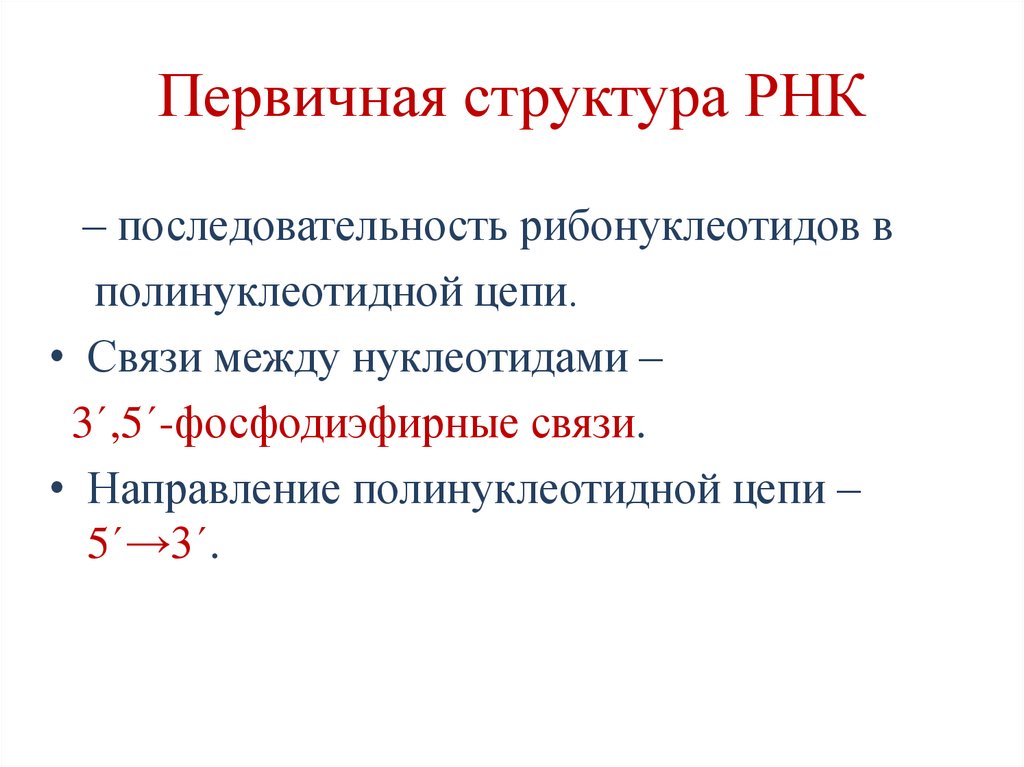 Первичная структура РНК

– последовательность рибонуклеотидов в полинуклеотидной цепи.

• Связи между нуклеотидами – 3´,5´-фосфодиэфирные связи.

• Направление полинуклеотидной цепи – 5´→3´.